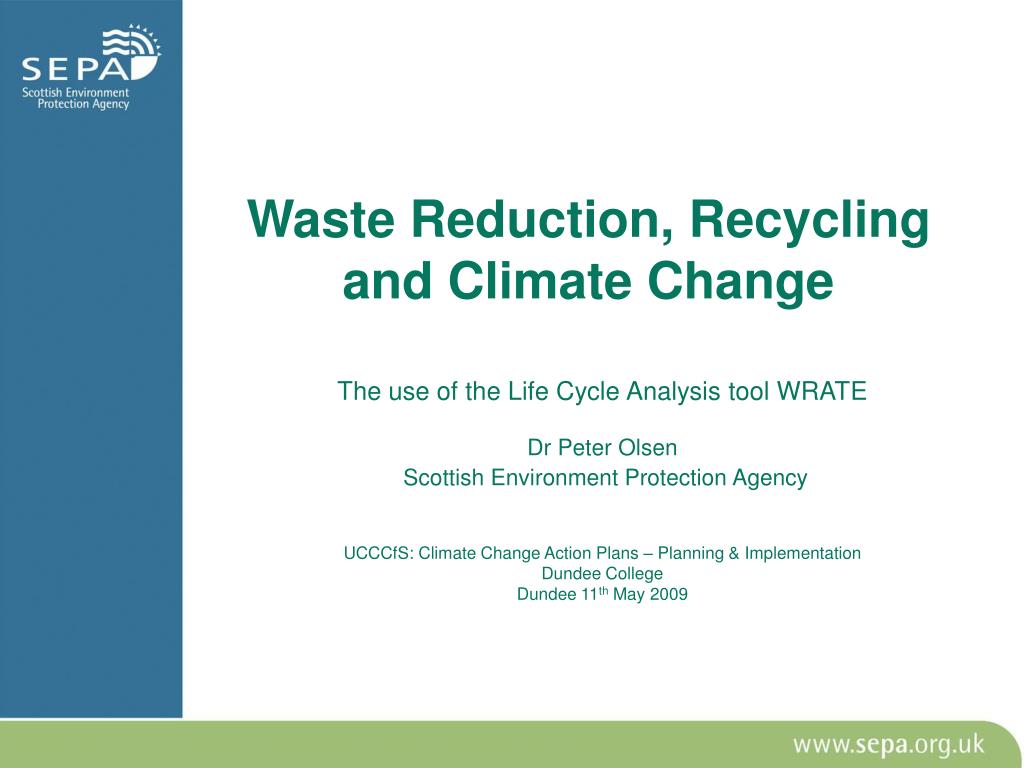 SEPA
Scottish Environment
Protection Agency

Waste Reduction, Recycling and Climate Change

The use of the Life Cycle Analysis tool WRATE

Dr Peter Olsen
Scottish Environment Protection Agency

UCCCfS: Climate Change Action Plans – Planning & Implementation
Dundee College
Dundee 11$^{th}$ May 2009

www.sepa.org.uk